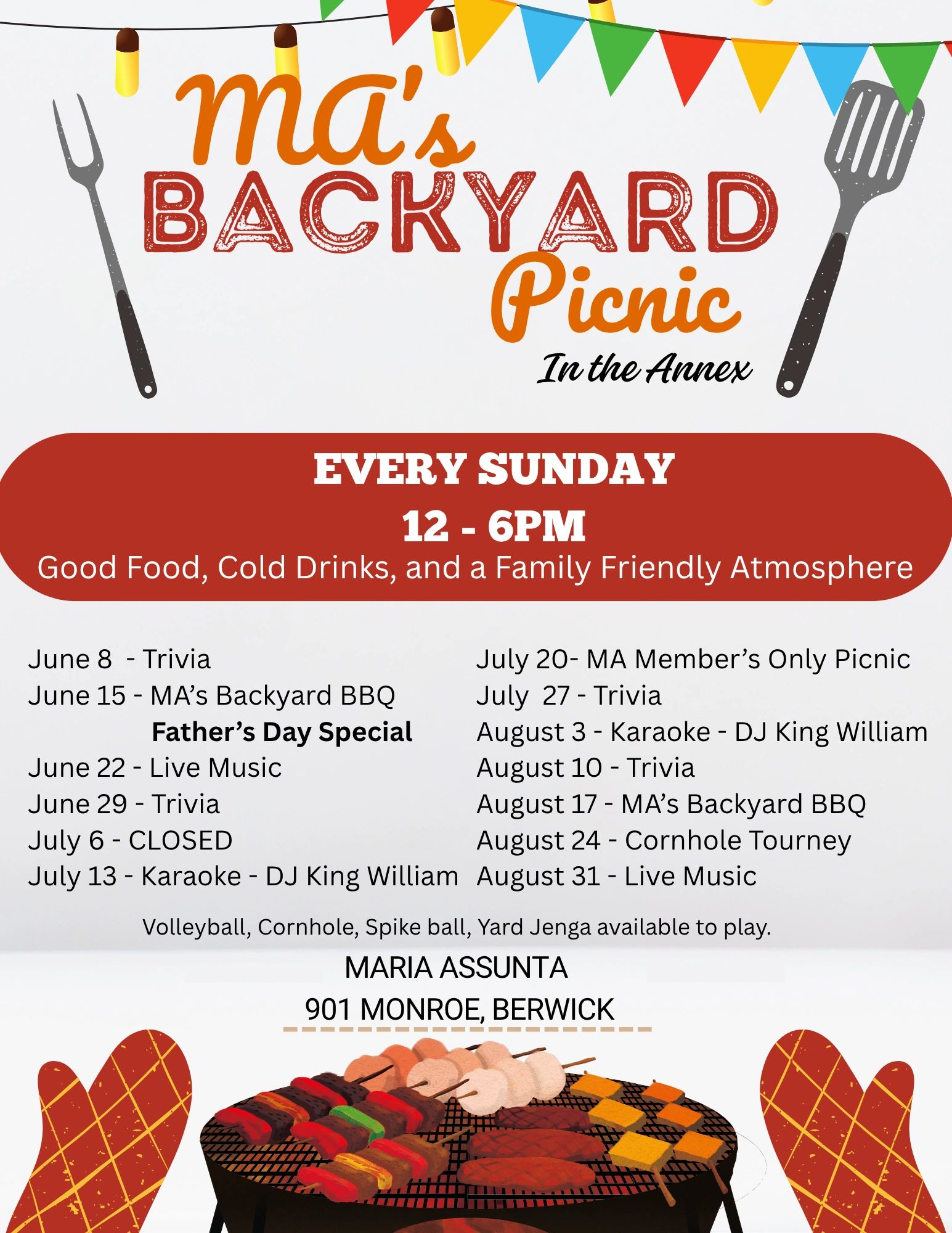 MA's BACKYARD Picnic

In the Annex

EVERY SUNDAY
12 - 6PM
Good Food, Cold Drinks, and a Family Friendly Atmosphere

June 8 - Trivia
June 15 - MA's Backyard BBQ
Father's Day Special
June 22 - Live Music
June 29 - Trivia
July 6 - CLOSED
July 13 - Karaoke - DJ King William

July 20- MA Member's Only Picnic
July 27 - Trivia
August 3 - Karaoke - DJ King William
August 10 - Trivia
August 17 - MA's Backyard BBQ
August 24 - Cornhole Tourney
August 31 - Live Music

Volleyball, Cornhole, Spike ball, Yard Jenga available to play.

MARIA ASSUNTA
901 MONROE, BERWICK